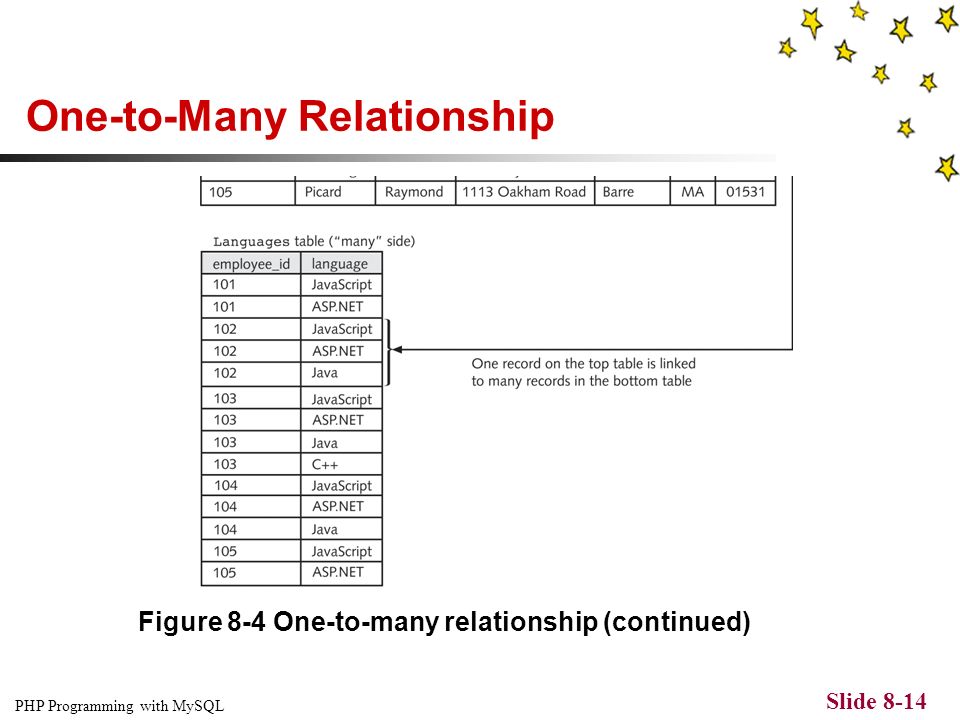 One-to-Many Relationship

| 105 | Picard | Raymond | 1113 Oakham Road | Barre | MA | 01531 |
|---|---|---|---|---|---|---|

Languages table ("many" side)

| employee_id | language |
|---|---|
| 101 | JavaScript |
| 101 | ASP.NET |
| 102 | JavaScript |
| 102 | ASP.NET |
| 102 | Java |
| 103 | JavaScript |
| 103 | ASP.NET |
| 103 | Java |
| 103 | C++ |
| 104 | JavaScript |
| 104 | ASP.NET |
| 104 | Java |
| 105 | JavaScript |
| 105 | ASP.NET |

One record on the top table is linked to many records in the bottom table

Figure 8-4 One-to-many relationship (continued)

PHP Programming with MySQL

Slide 8-14